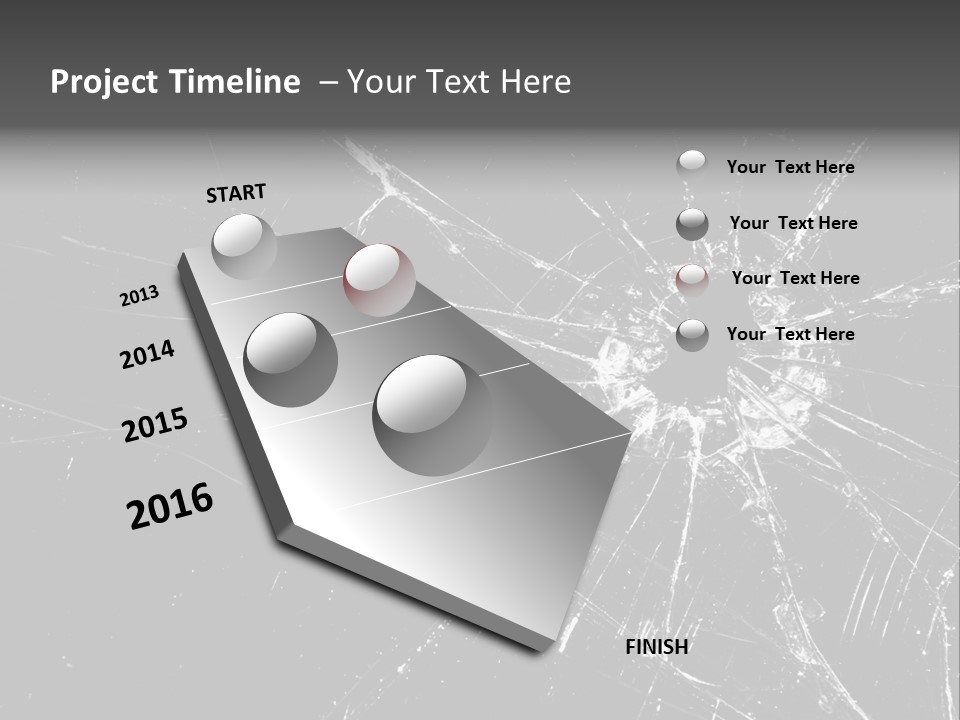 Project Timeline – Your Text Here

START

2013

2014

2015

2016

FINISH

Your Text Here

Your Text Here

Your Text Here

Your Text Here